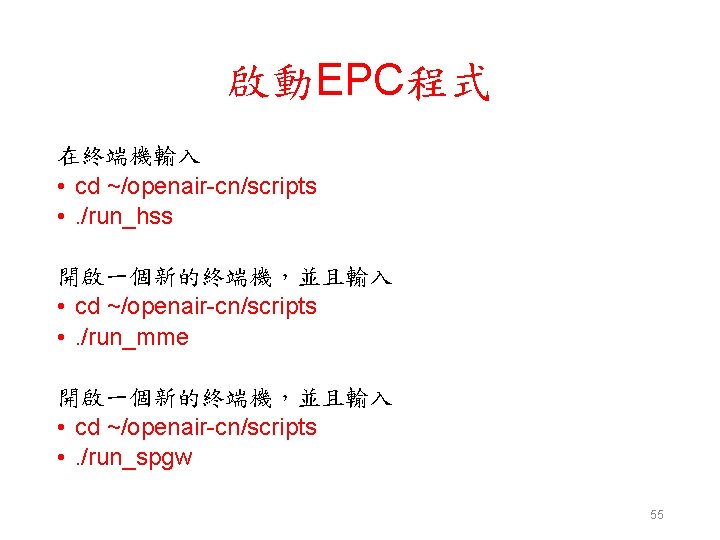 啟動EPC程式

在終端機輸入
• cd ~/openair-cn/scripts
• ./run_hss

開啟一個新的終端機，並且輸入
• cd ~/openair-cn/scripts
• ./run_mme

開啟一個新的終端機，並且輸入
• cd ~/openair-cn/scripts
• ./run_spgw

55